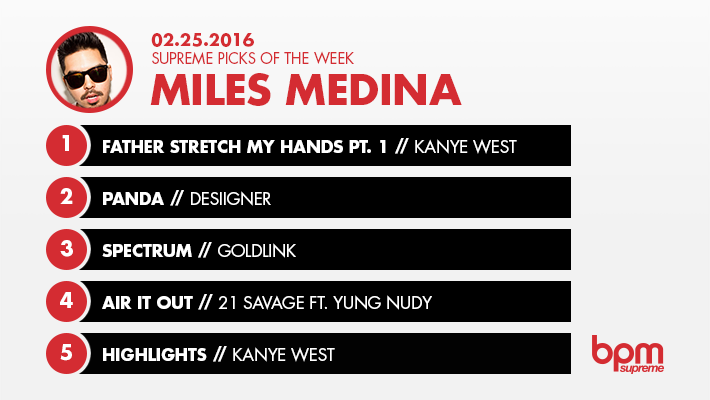 02.25.2016
SUPREME PICKS OF THE WEEK
MILES MEDINA

1 FATHER STRETCH MY HANDS PT. 1 // KANYE WEST

2 PANDA // DESIIGNER

3 SPECTRUM // GOLDLINK

4 AIR IT OUT // 21 SAVAGE FT. YUNG NUDY

5 HIGHLIGHTS // KANYE WEST

bpm supreme